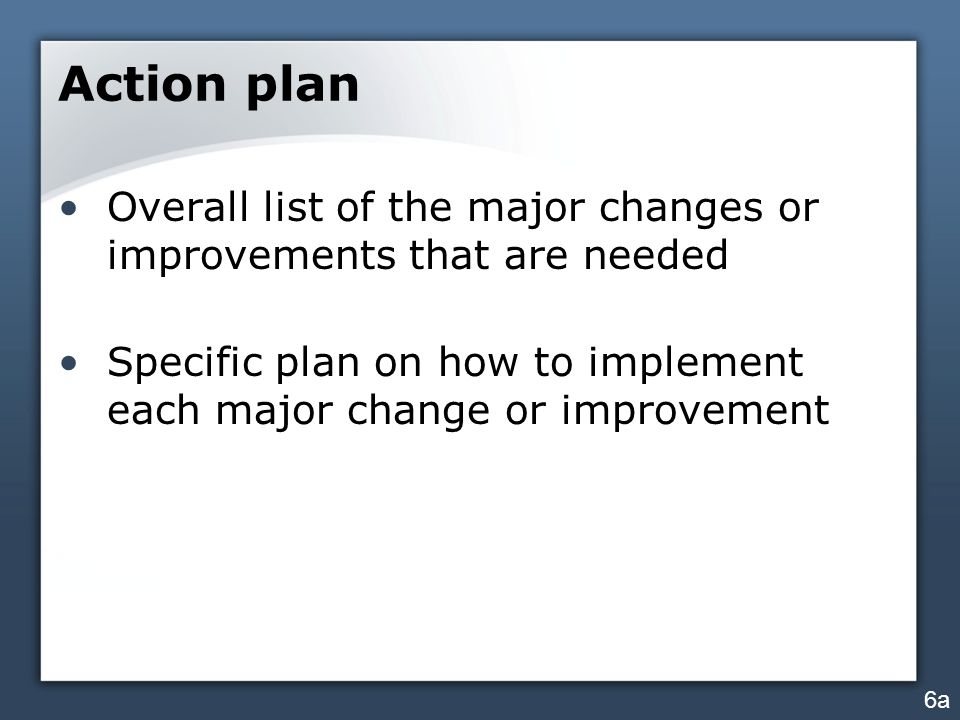 Action plan

• Overall list of the major changes or improvements that are needed

• Specific plan on how to implement each major change or improvement

6a